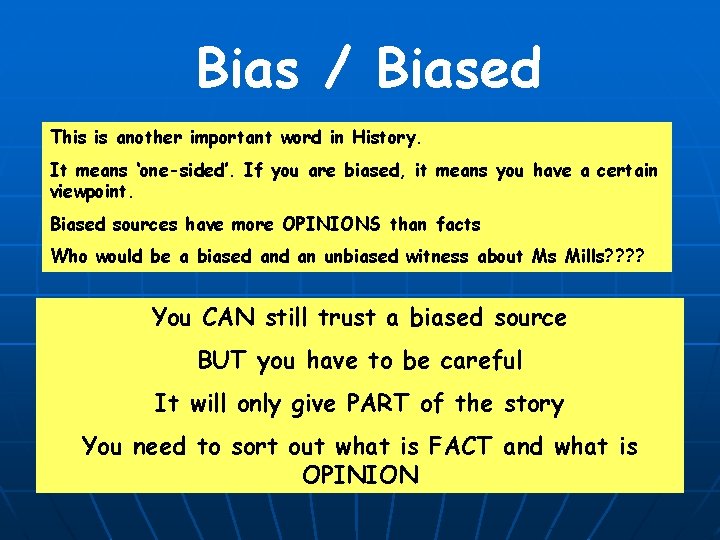 Bias / Biased

This is another important word in History.

It means 'one-sided'. If you are biased, it means you have a certain viewpoint.

Biased sources have more OPINIONS than facts

Who would be a biased and an unbiased witness about Ms Mills????

You CAN still trust a biased source

BUT you have to be careful

It will only give PART of the story

You need to sort out what is FACT and what is OPINION